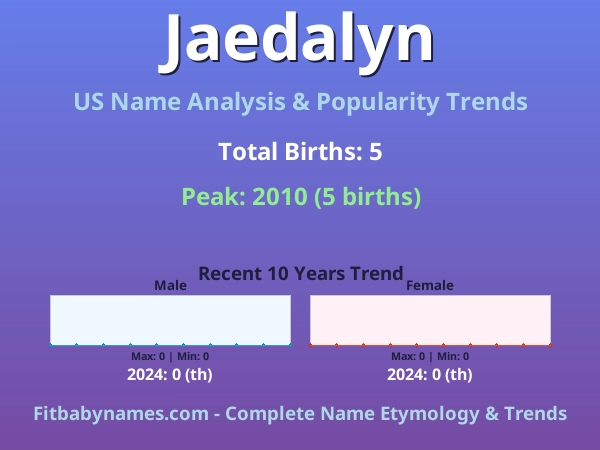 Jaedalyn

US Name Analysis & Popularity Trends

Total Births: 5

Peak: 2010 (5 births)

Recent 10 Years Trend

Male

Max: 0 | Min: 0

2024: 0 (th)

Female

Max: 0 | Min: 0

2024: 0 (th)

Fitbabynames.com - Complete Name Etymology & Trends